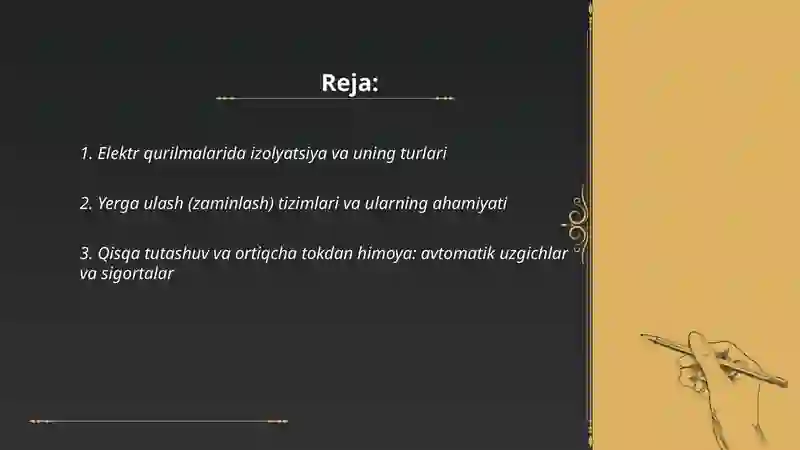 Reja:

1. Elektr qurilmalarida izolyatsiya va uning turlari

2. Yerga ulash (zaminlash) tizimlari va ularning ahamiyati

3. Qisqa tutashuv va ortiqcha tokdan himoya: avtomatik uzgichlar va sigortalar